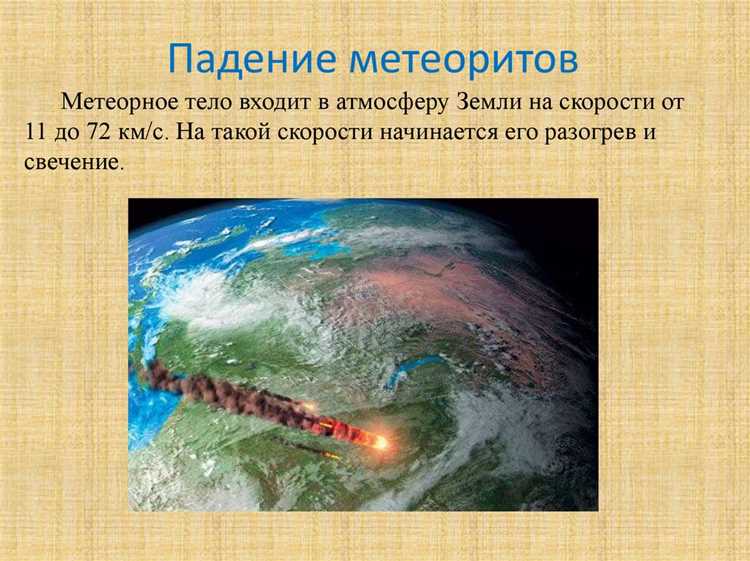 Падение метеоритов

Метеорное тело входит в атмосферу Земли на скорости от 11 до 72 км/с. На такой скорости начинается его разогрев и свечение.